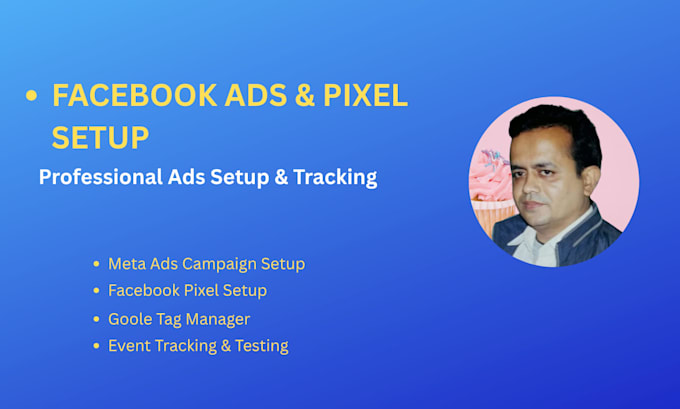 • FACEBOOK ADS & PIXEL SETUP

Professional Ads Setup & Tracking

• Meta Ads Campaign Setup
• Facebook Pixel Setup
• Goole Tag Manager
• Event Tracking & Testing